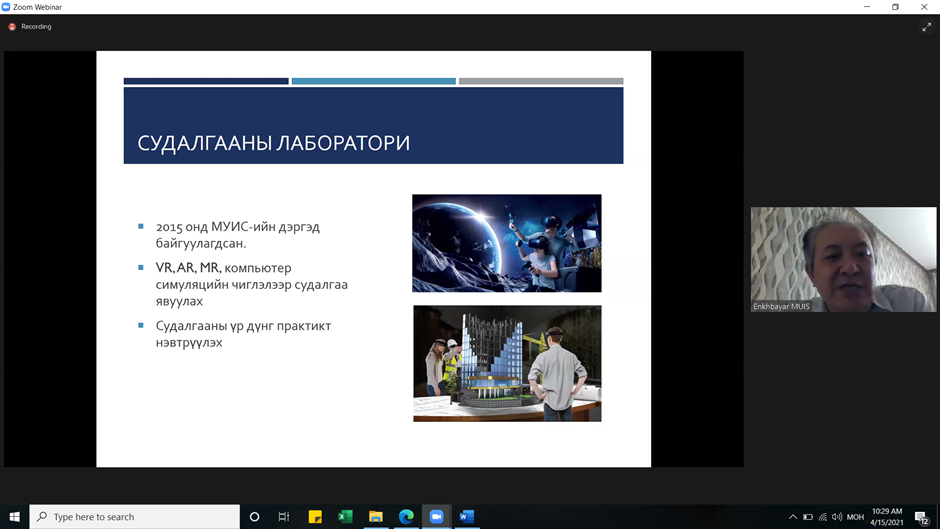 Zoom Webinar

Recording

СУДАЛГААНЫ ЛАБОРАТОРИ

2015 онд МУИС-ийн дэргэд байгуулагдсан.

VR, AR, MR, компьютер симуляцийн чиглэлээр судалгаа явуулах

Судалгааны үр дүнг практикт нэвтрүүлэх

Enkhbayar MUIS

Type here to search

МОН

10:29 AM
4/15/2021

12